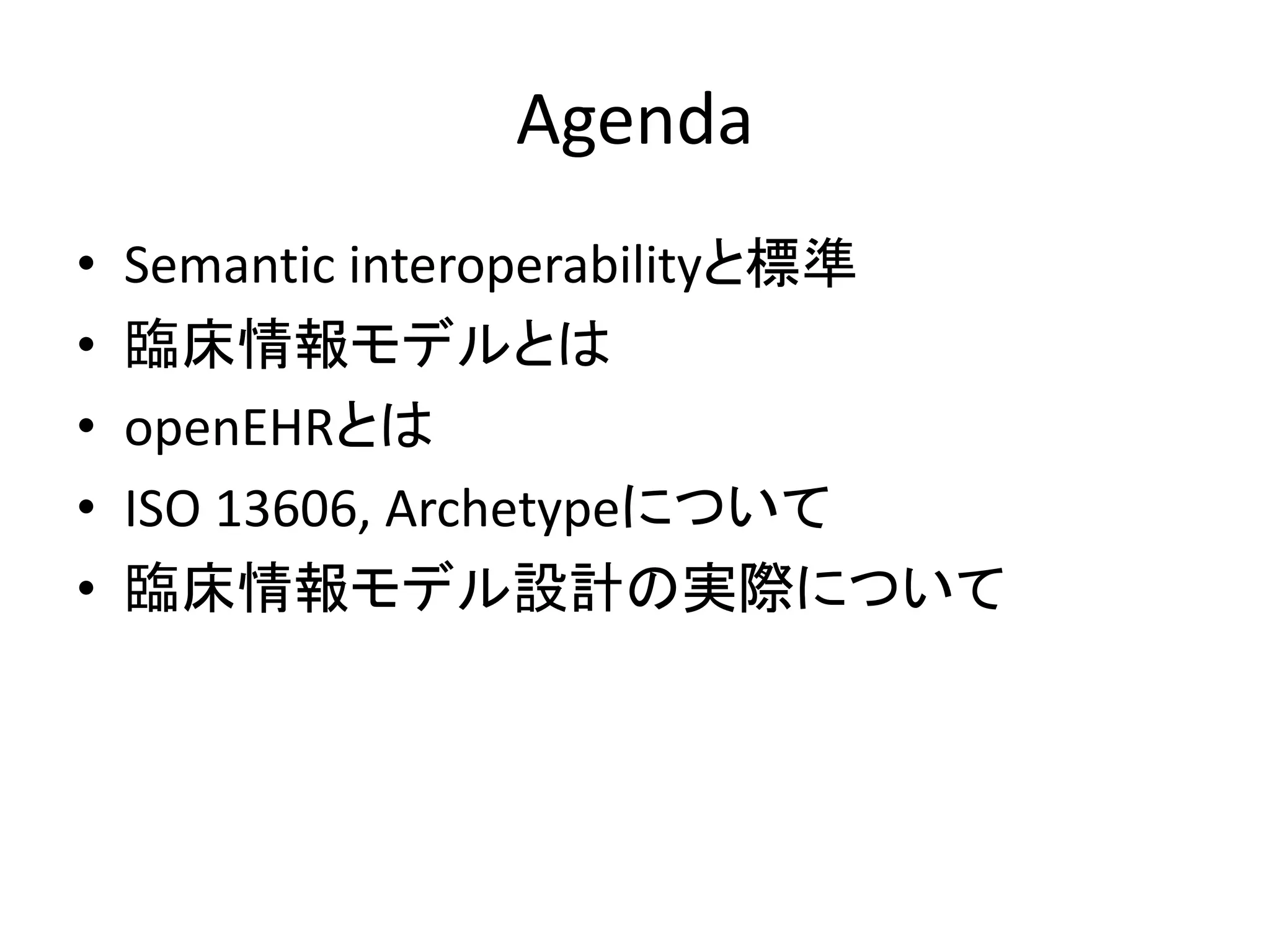 Agenda

• Semantic interoperabilityと標準
• 臨床情報モデルとは
• openEHRとは
• ISO 13606, Archetypeについて
• 臨床情報モデル設計の実際について